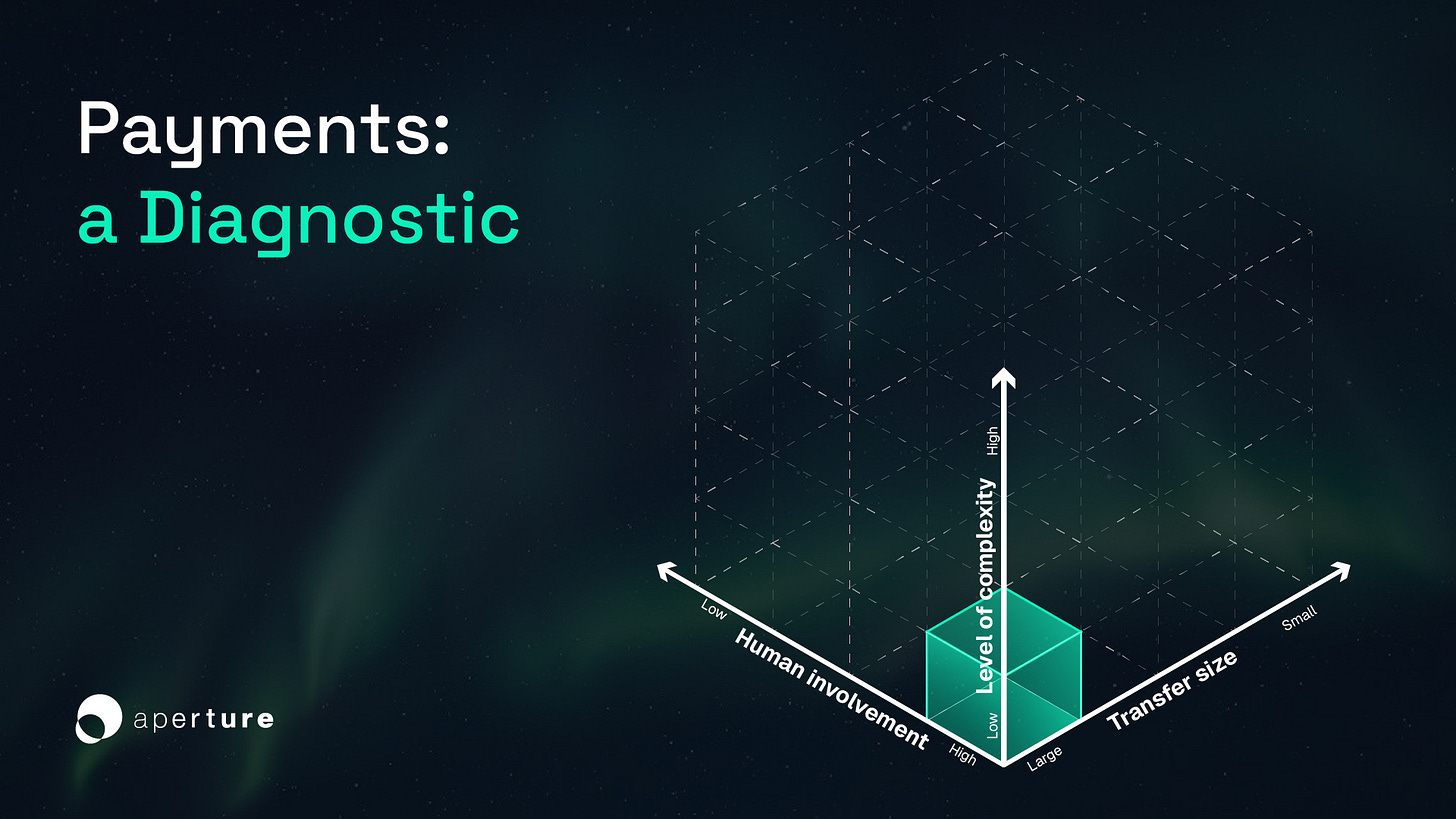 Payments:
a Diagnostic

High
Level of complexity
Low

Low
Human involvement
High

Large
Transfer size
Small

aperture